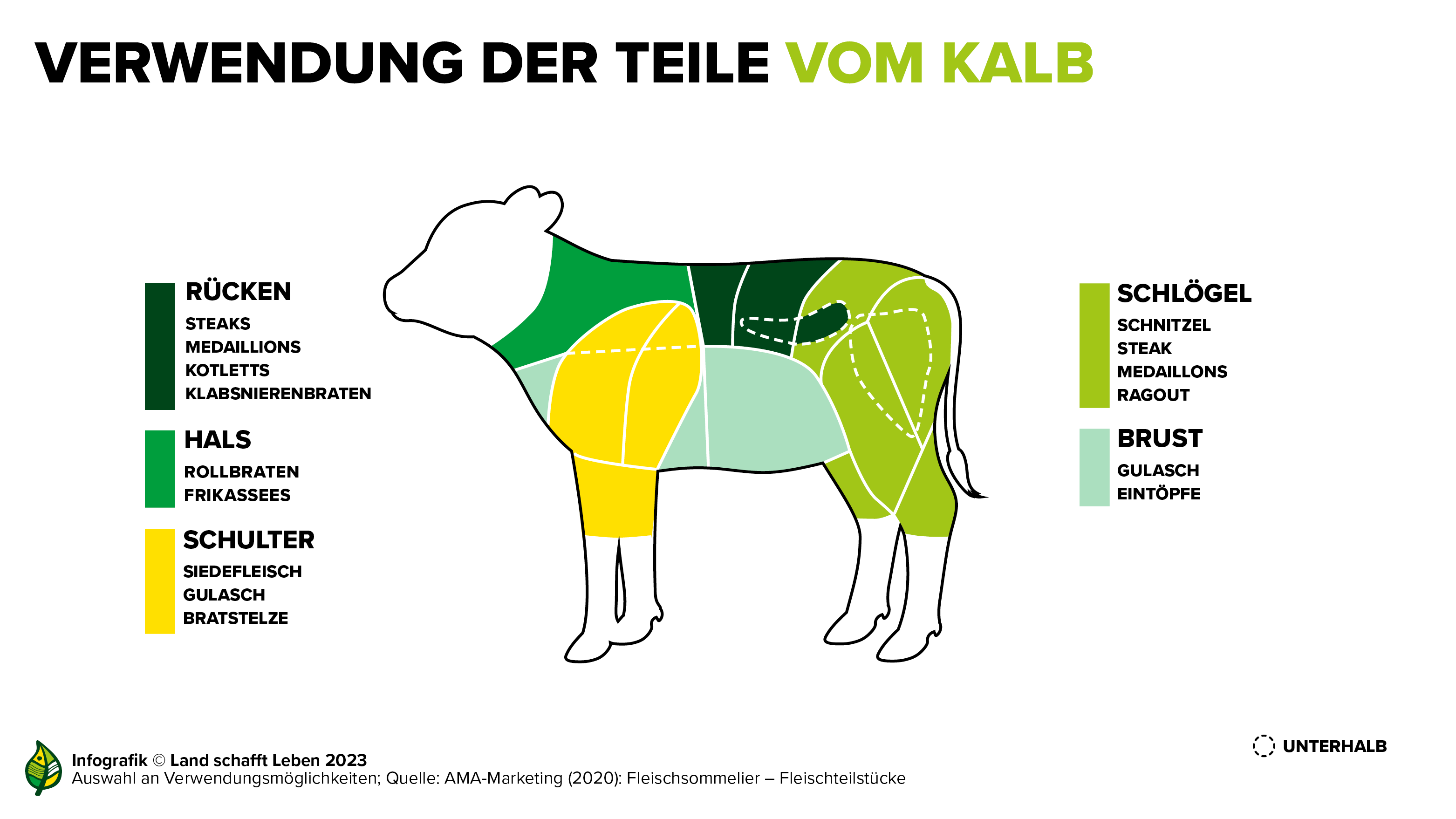 VERWENDUNG DER TEILE VOM KALB

RÜCKEN
STEAKS
MEDAILLIONS
KOTLETTS
KLABSNIERENBRATEN

HALS
ROLLBRATEN
FRIKASSEES

SCHULTER
SIEDEFLEISCH
GULASCH
BRATSTELZE

SCHLÖGEL
SCHNITZEL
STEAK
MEDAILLONS
RAGOUT

BRUST
GULASCH
EINTÖPFE

UNTERHALB

Infografik © Land schafft Leben 2023
Auswahl an Verwendungsmöglichkeiten; Quelle: AMA-Marketing (2020): Fleischsommelier – Fleischteilstücke